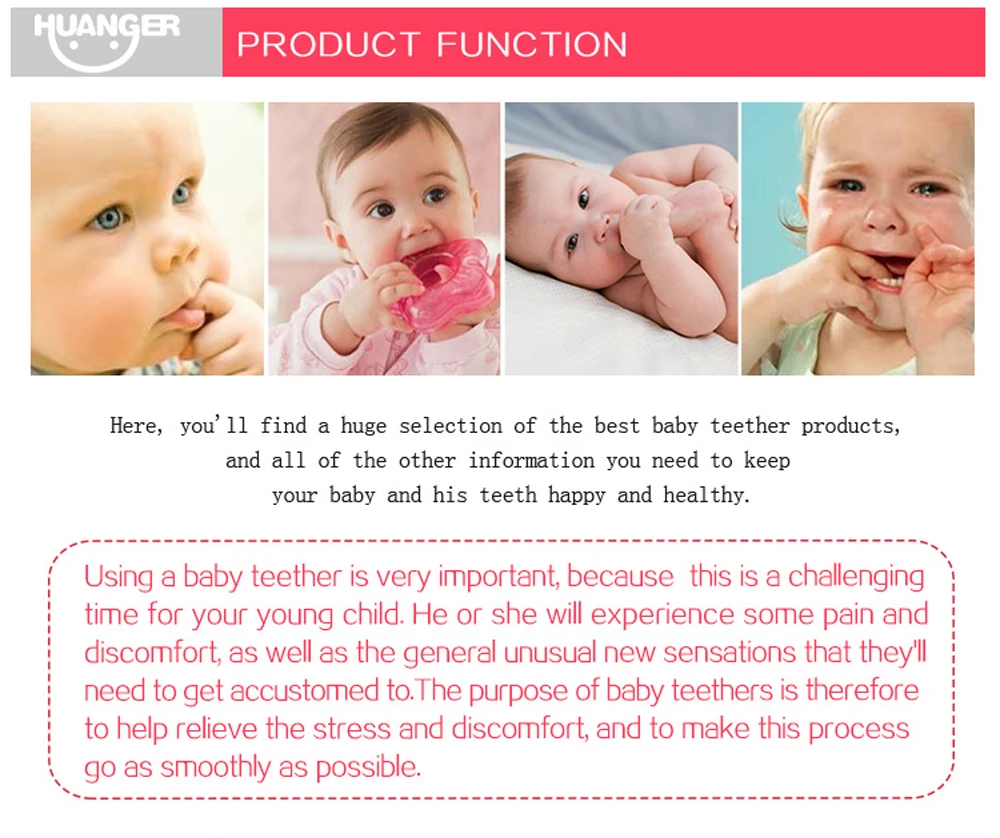 HUANGER

PRODUCT FUNCTION

Here, you'll find a huge selection of the best baby teether products, and all of the other information you need to keep your baby and his teeth happy and healthy.

Using a baby teether is very important, because this is a challenging time for your young child. He or she will experience some pain and discomfort, as well as the general unusual new sensations that they'll need to get accustomed to.The purpose of baby teethers is therefore to help relieve the stress and discomfort, and to make this process go as smoothly as possible.